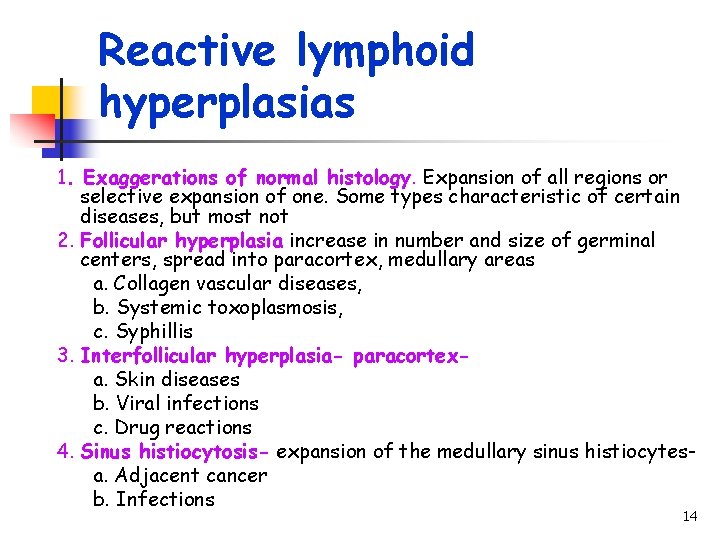 Reactive lymphoid hyperplasias

1. Exaggerations of normal histology. Expansion of all regions or selective expansion of one. Some types characteristic of certain diseases, but most not
2. Follicular hyperplasia increase in number and size of germinal centers, spread into paracortex, medullary areas
a. Collagen vascular diseases,
b. Systemic toxoplasmosis,
c. Syphillis
3. Interfollicular hyperplasia- paracortex-
a. Skin diseases
b. Viral infections
c. Drug reactions
4. Sinus histiocytosis- expansion of the medullary sinus histiocytes-
a. Adjacent cancer
b. Infections

14